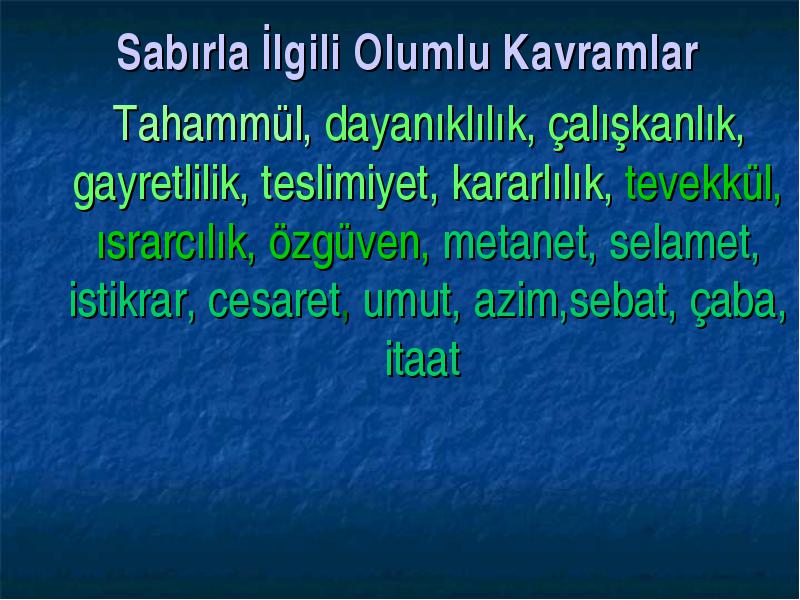 Sabırla İlgili Olumlu Kavramlar

Tahammül, dayanıklılık, çalışkanlık, gayretlilik, teslimiyet, kararlılık, tevekkül, ısrarcılık, özgüven, metanet, selamet, istikrar, cesaret, umut, azim,sebat, çaba, itaat